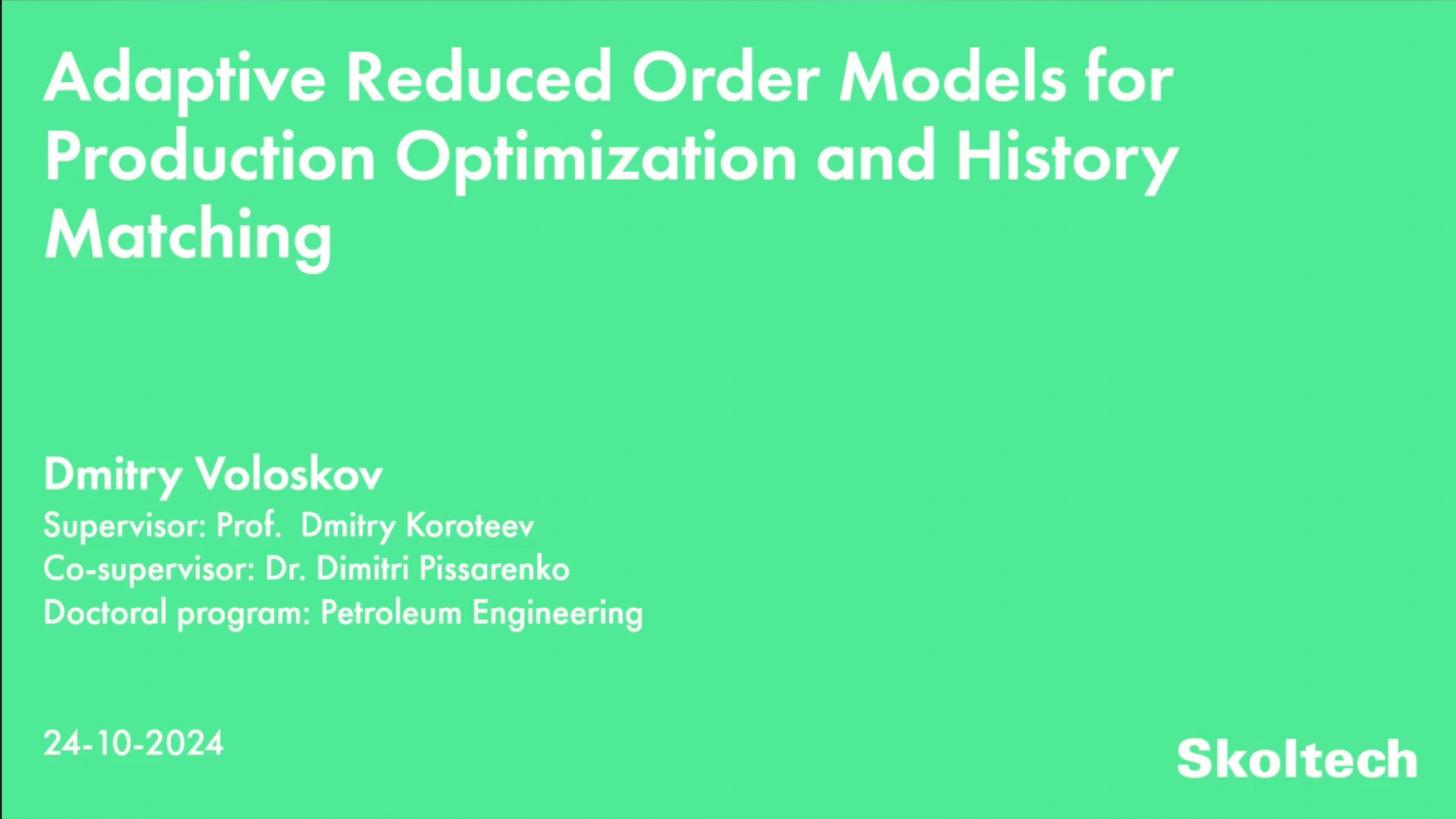 Adaptive Reduced Order Models for Production Optimization and History Matching

Dmitry Voloskov
Supervisor: Prof.  Dmitry Koroteev
Co-supervisor: Dr. Dimitri Pissarenko
Doctoral program: Petroleum Engineering

24-10-2024

Skoltech